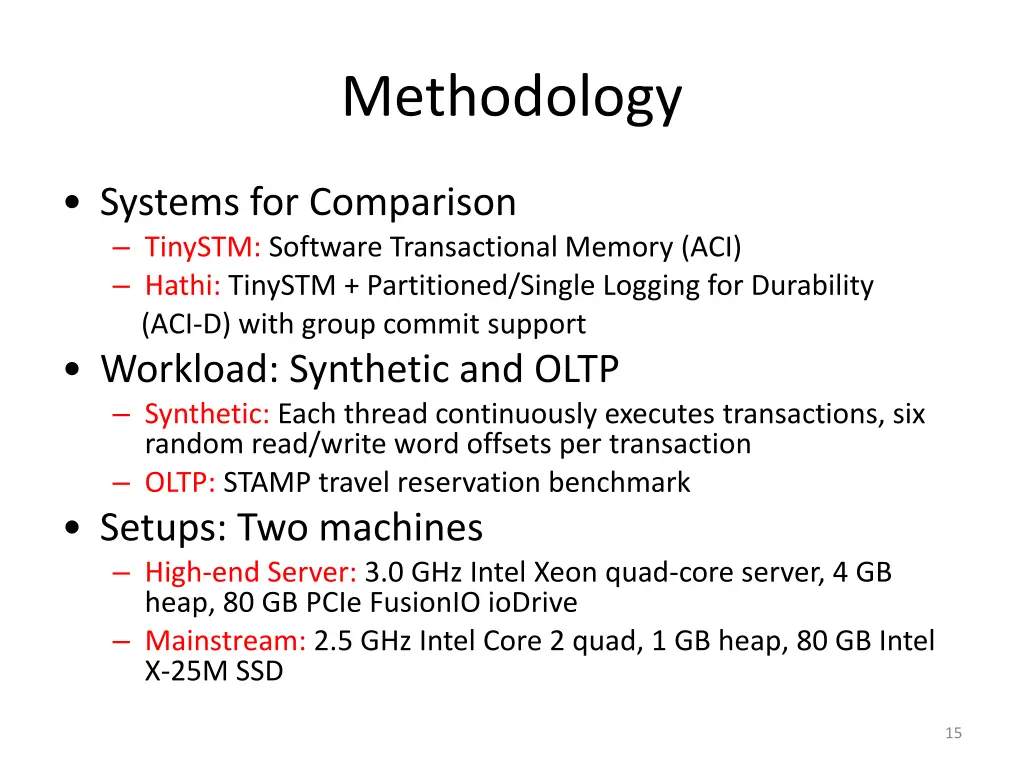 Methodology

• Systems for Comparison
– TinySTM: Software Transactional Memory (ACI)
– Hathi: TinySTM + Partitioned/Single Logging for Durability (ACI-D) with group commit support
• Workload: Synthetic and OLTP
– Synthetic: Each thread continuously executes transactions, six random read/write word offsets per transaction
– OLTP: STAMP travel reservation benchmark
• Setups: Two machines
– High-end Server: 3.0 GHz Intel Xeon quad-core server, 4 GB heap, 80 GB PCIe FusionIO ioDrive
– Mainstream: 2.5 GHz Intel Core 2 quad, 1 GB heap, 80 GB Intel X-25M SSD

15